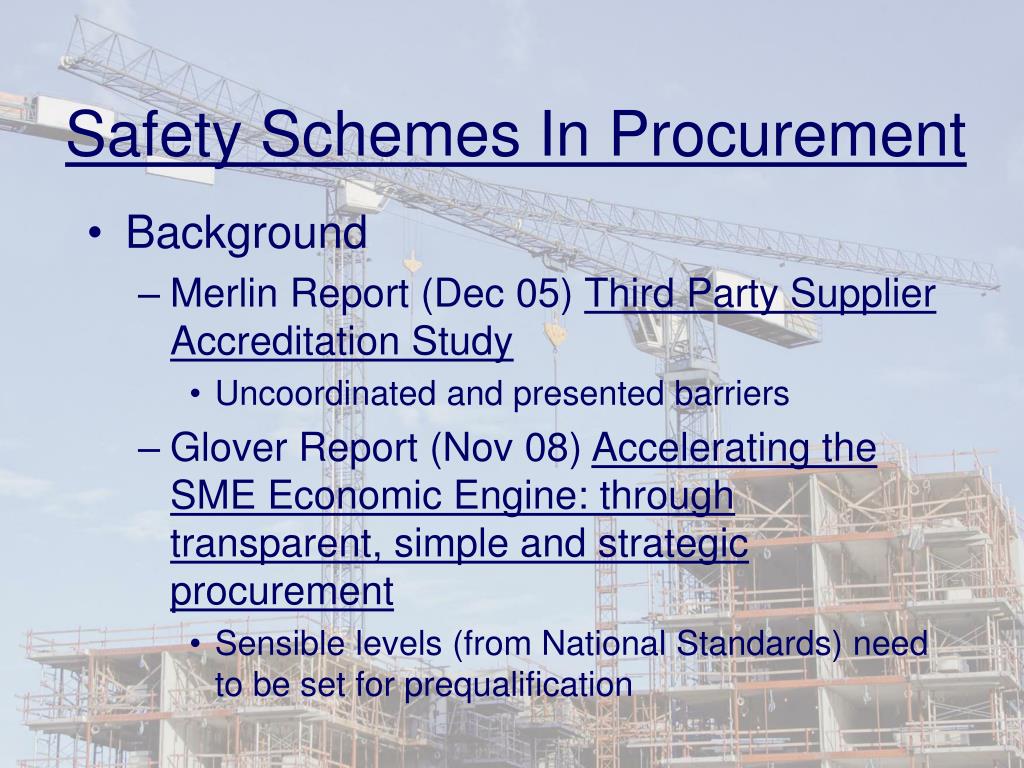 Safety Schemes In Procurement

• Background
– Merlin Report (Dec 05) Third Party Supplier Accreditation Study
• Uncoordinated and presented barriers
– Glover Report (Nov 08) Accelerating the SME Economic Engine: through transparent, simple and strategic procurement
• Sensible levels (from National Standards) need to be set for prequalification